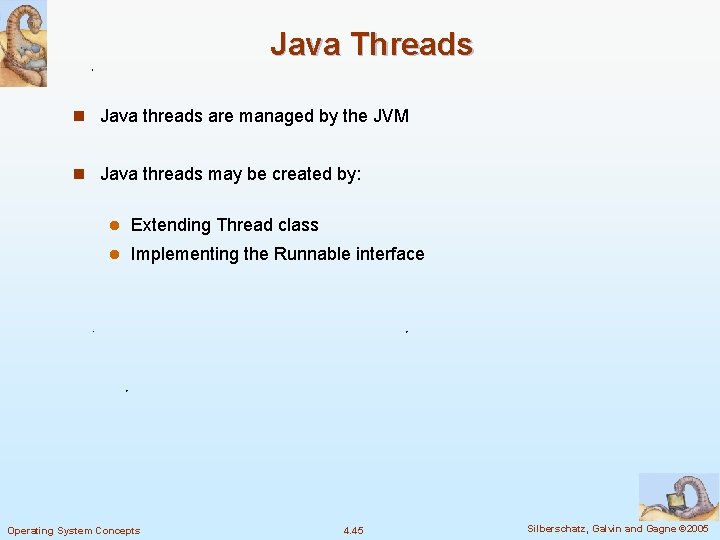 Java Threads

Java threads are managed by the JVM

Java threads may be created by:

Extending Thread class

Implementing the Runnable interface

Operating System Concepts

4.45

Silberschatz, Galvin and Gagne ©2005